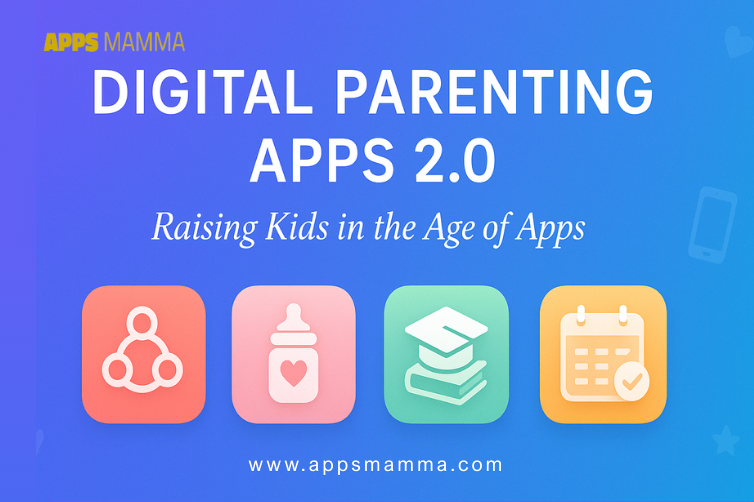 APPS MAMMA

DIGITAL PARENTING APPS 2.0

Raising Kids in the Age of Apps

www.appsmamma.com